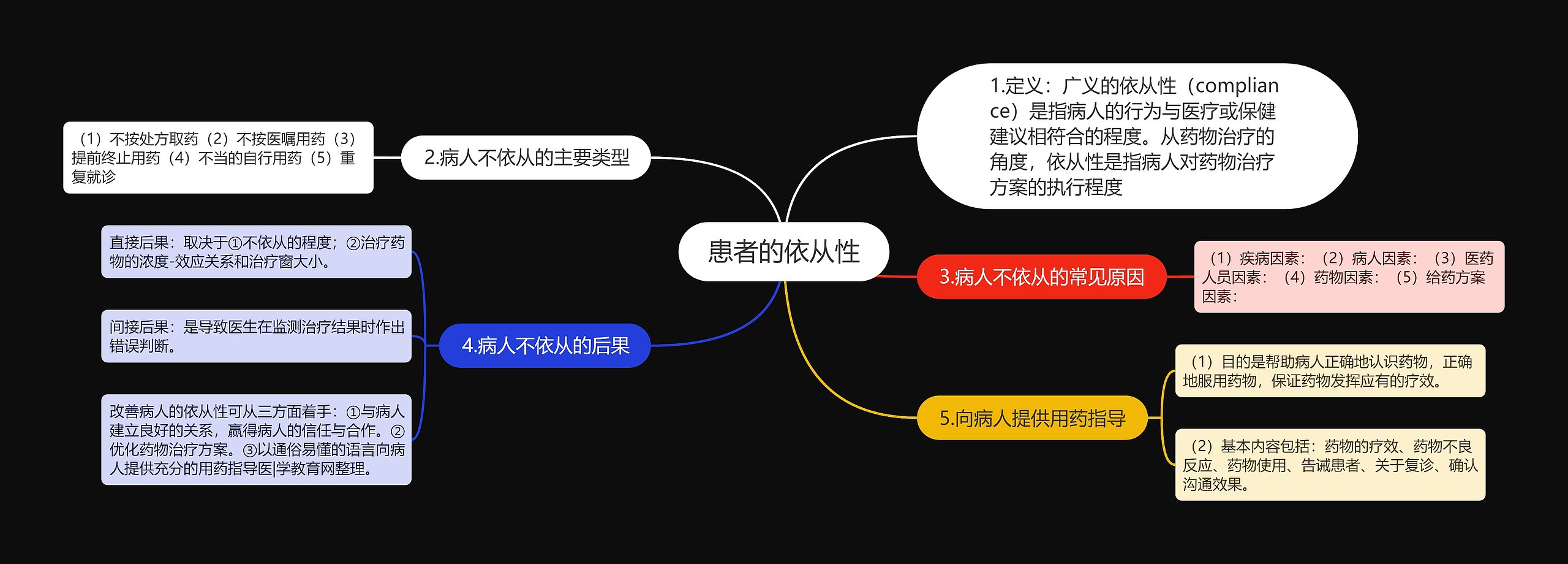 患者的依从性

1.定义：广义的依从性（compliance）是指病人的行为与医疗或保健建议相符合的程度。从药物治疗的角度，依从性是指病人对药物治疗方案的执行程度

2.病人不依从的主要类型

（1）不按处方取药（2）不按医嘱用药（3）提前终止用药（4）不当的自行用药（5）重复就诊

3.病人不依从的常见原因

（1）疾病因素：（2）病人因素：（3）医药人员因素：（4）药物因素：（5）给药方案因素：

4.病人不依从的后果

直接后果：取决于①不依从的程度；②治疗药物的浓度-效应关系和治疗窗大小。

间接后果：是导致医生在监测治疗结果时作出错误判断。

改善病人的依从性可从三方面着手：①与病人建立良好的关系，赢得病人的信任与合作。②优化药物治疗方案。③以通俗易懂的语言向病人提供充分的用药指导医|学教育网整理。

5.向病人提供用药指导

（1）目的是帮助病人正确地认识药物，正确地服用药物，保证药物发挥应有的疗效。

（2）基本内容包括：药物的疗效、药物不良反应、药物使用、告诫患者、关于复诊、确认沟通效果。